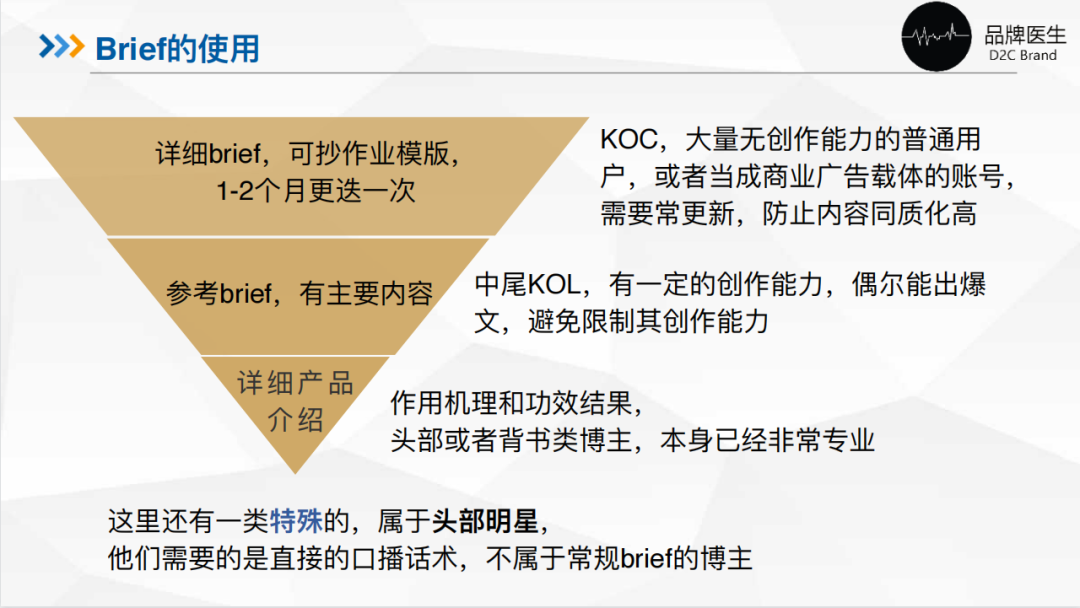 Brief的使用

品牌医生
D2C Brand

详细brief，可抄作业模版，1-2个月更迭一次

KOC，大量无创作能力的普通用户，或者当成商业广告载体的账号，需要常更新，防止内容同质化高

参考brief，有主要内容

中尾KOL，有一定的创作能力，偶尔能出爆文，避免限制其创作能力

详细产品介绍

作用机理和功效结果，
头部或者背书类博主，本身已经非常专业

这里还有一类特殊的，属于头部明星，
他们需要的是直接的口播话术，不属于常规brief的博主